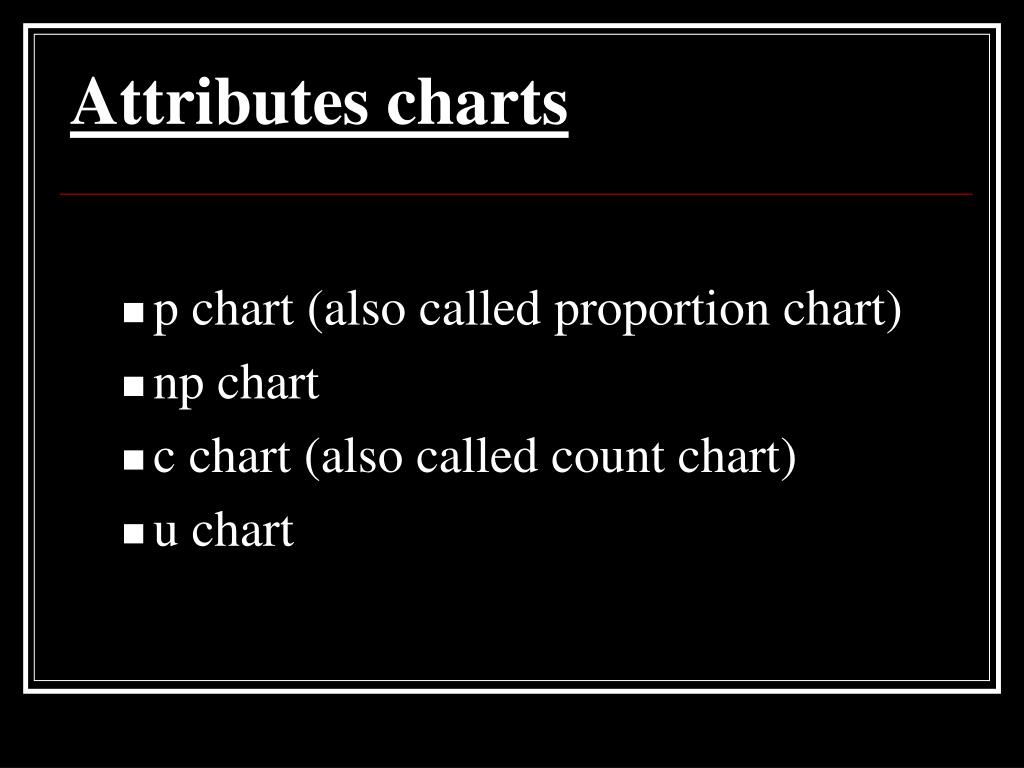 Attributes charts

- p chart (also called proportion chart)
- np chart
- c chart (also called count chart)
- u chart